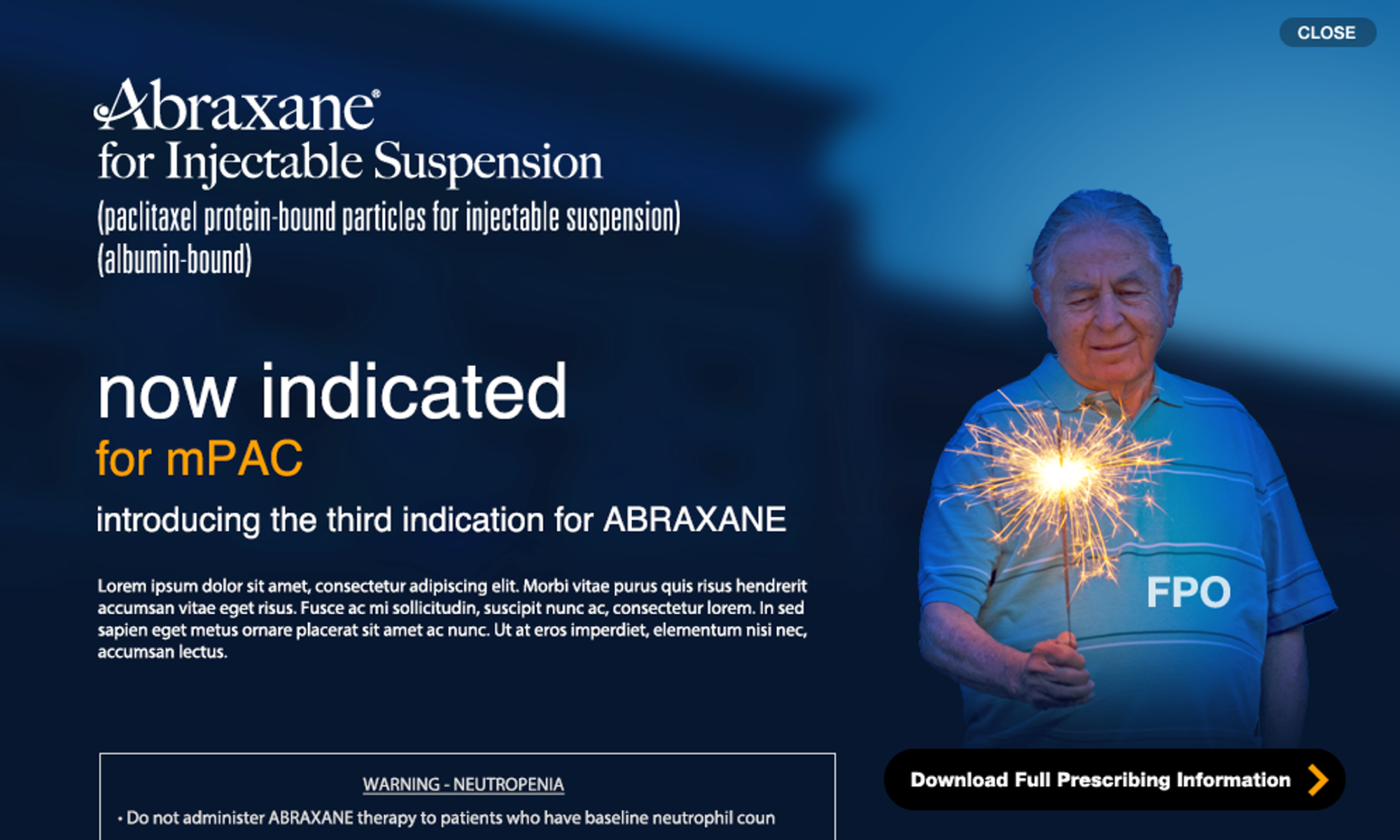 CLOSE

Abraxane®
for Injectable Suspension
(paclitaxel protein-bound particles for injectable suspension) (albumin-bound)

now indicated
for mPAC
introducing the third indication for ABRAXANE

Lorem ipsum dolor sit amet, consectetur adipiscing elit. Morbi vitae purus quis risus hendrerit accumsan vitae eget risus. Fusce ac mi sollicitudin, suscipit nunc ac, consectetur lorem. In sed sapien eget metus ornare placerat sit amet ac nunc. Ut at eros imperdiet, elementum nisi nec, accumsan lectus.

FPO

WARNING - NEUTROPENIA
• Do not administer ABRAXANE therapy to patients who have baseline neutrophil coun

Download Full Prescribing Information